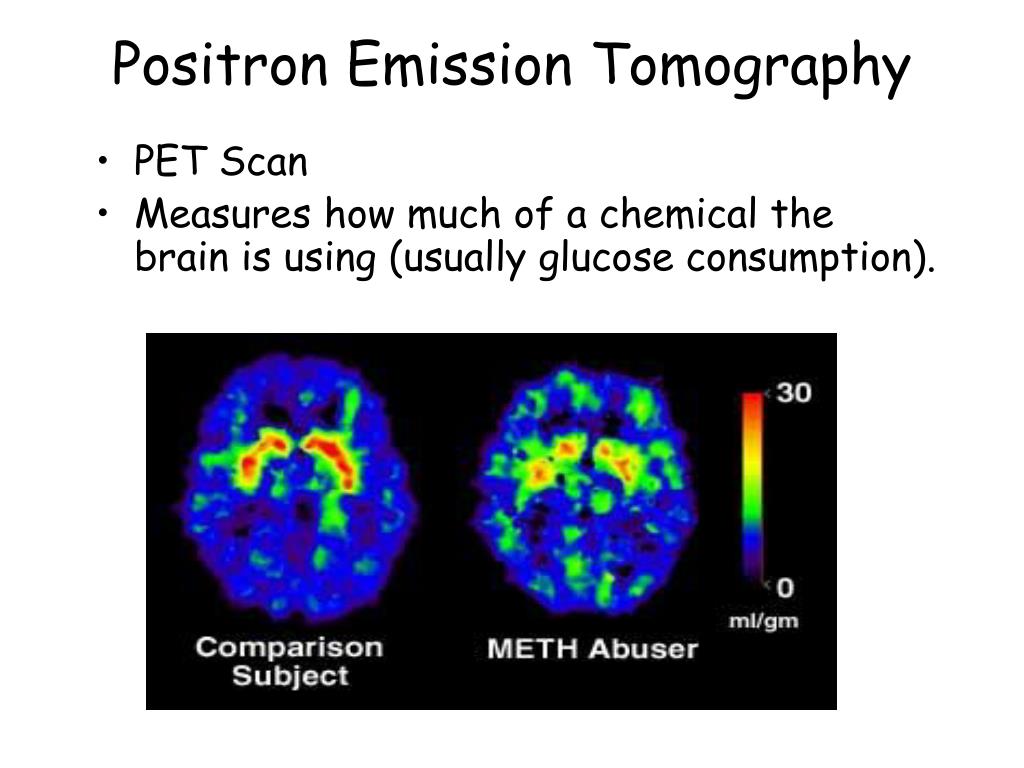 Positron Emission Tomography

• PET Scan
• Measures how much of a chemical the brain is using (usually glucose consumption).

30
0
ml/gm

Comparison Subject

METH Abuser